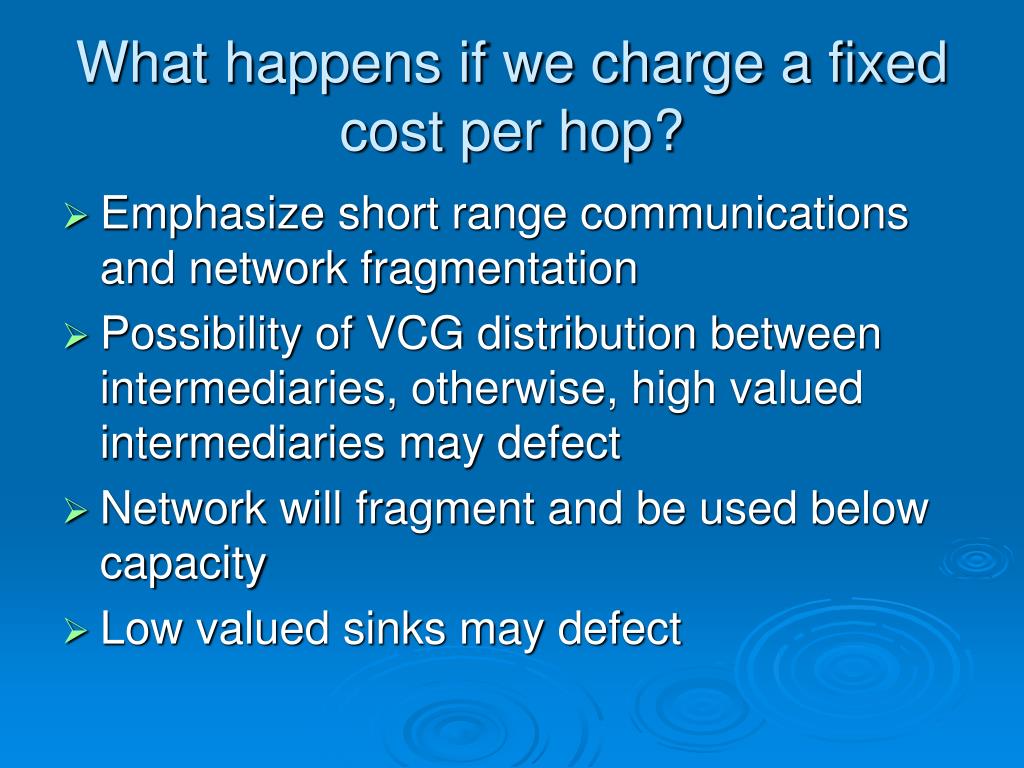 What happens if we charge a fixed cost per hop?

➢ Emphasize short range communications and network fragmentation

➢ Possibility of VCG distribution between intermediaries, otherwise, high valued intermediaries may defect

➢ Network will fragment and be used below capacity

➢ Low valued sinks may defect